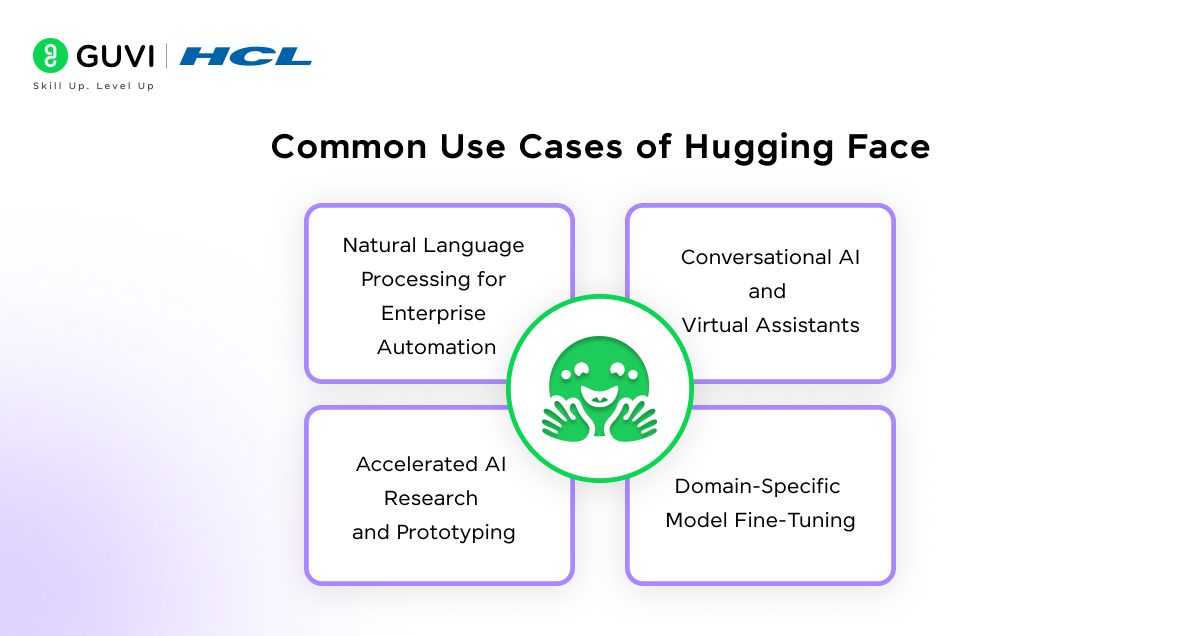 GUVI | HCL
Skill Up. Level Up

Common Use Cases of Hugging Face

Natural Language Processing for Enterprise Automation

Conversational AI and Virtual Assistants

Accelerated AI Research and Prototyping

Domain-Specific Model Fine-Tuning